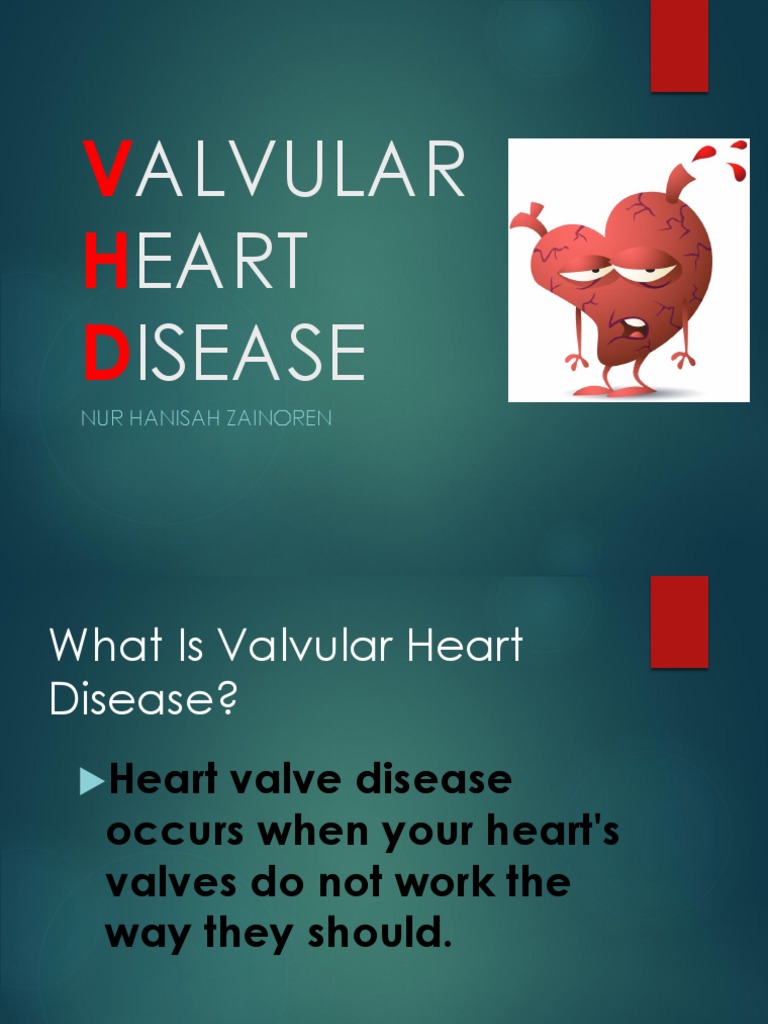 VALVULAR
HEART
DISEASE

NUR HANISAH ZAINOREN

What Is Valvular Heart Disease?

▶Heart valve disease occurs when your heart's valves do not work the way they should.